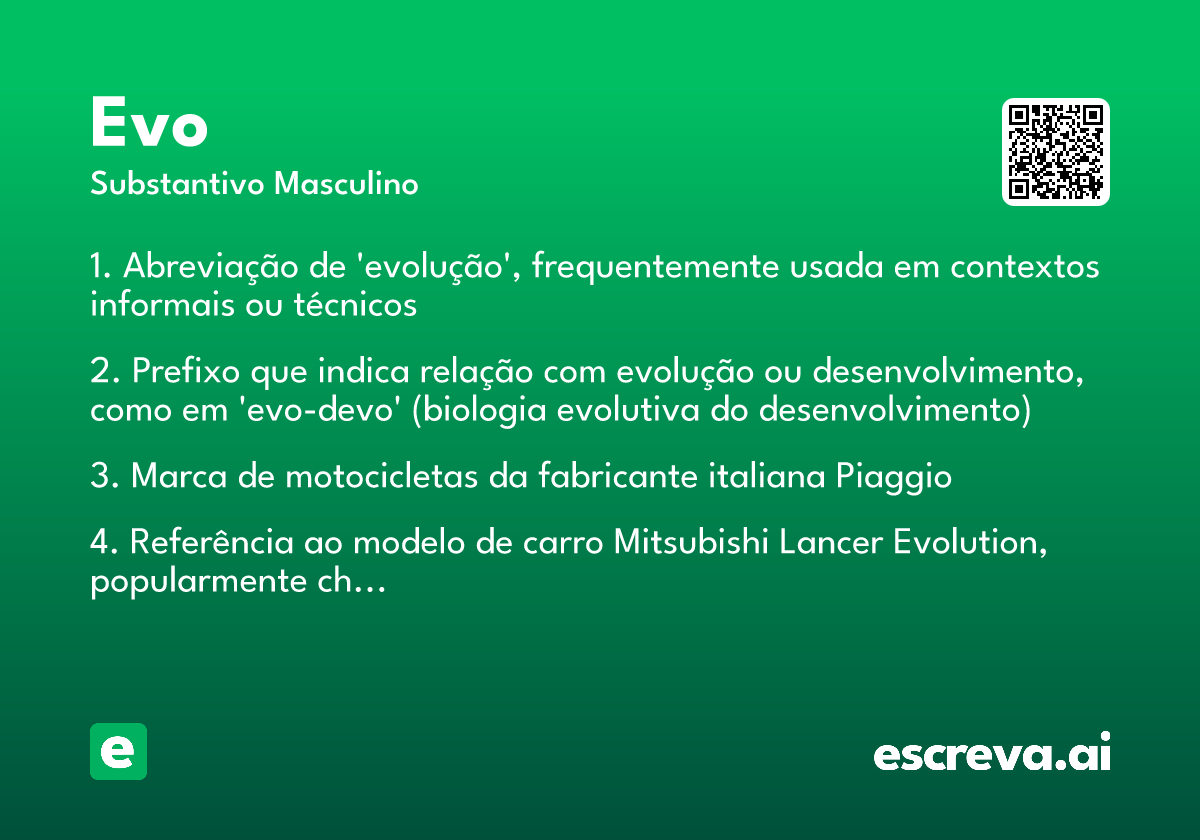 Evo

Substantivo Masculino

1. Abreviação de 'evolução', frequentemente usada em contextos informais ou técnicos

2. Prefixo que indica relação com evolução ou desenvolvimento, como em 'evo-devo' (biologia evolutiva do desenvolvimento)

3. Marca de motocicletas da fabricante italiana Piaggio

4. Referência ao modelo de carro Mitsubishi Lancer Evolution, popularmente ch…

e

escreva.ai